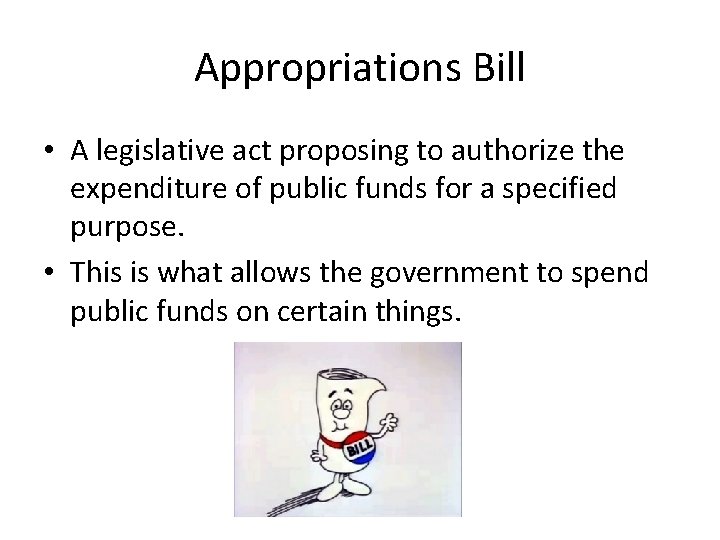 Appropriations Bill

• A legislative act proposing to authorize the expenditure of public funds for a specified purpose.

• This is what allows the government to spend public funds on certain things.

BILL